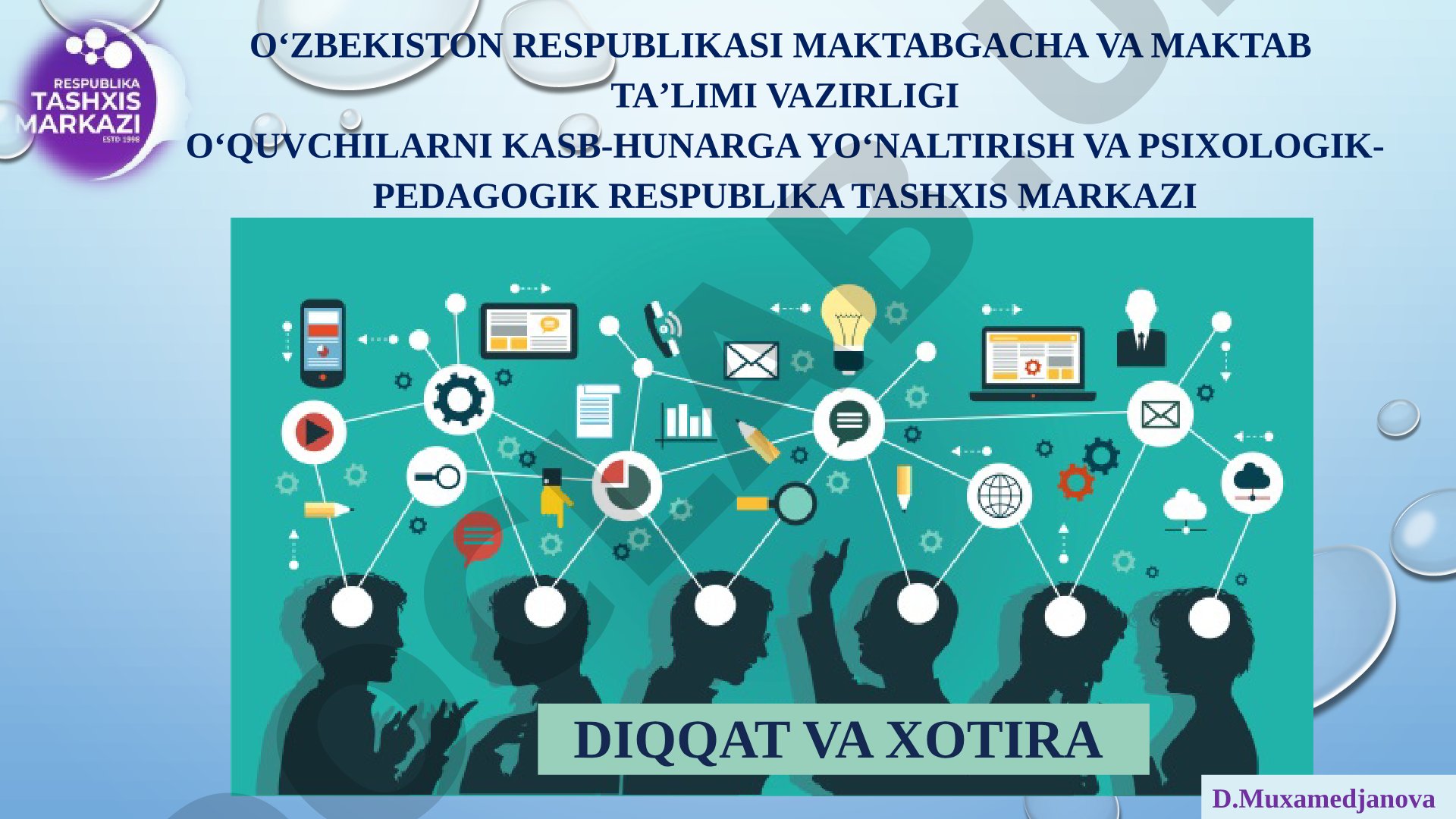 RESPUBLIKA TASHXIS MARKAZI ESTD 1998

O‘ZBEKISTON RESPUBLIKASI MAKTABGACHA VA MAKTAB TA’LIMI VAZIRLIGI
O‘QUVCHILARNI KASB-HUNARGA YO‘NALTIRISH VA PSIXOLOGIK-PEDAGOGIK RESPUBLIKA TASHXIS MARKAZI

DIQQAT VA XOTIRA

D.Muxamedjanova